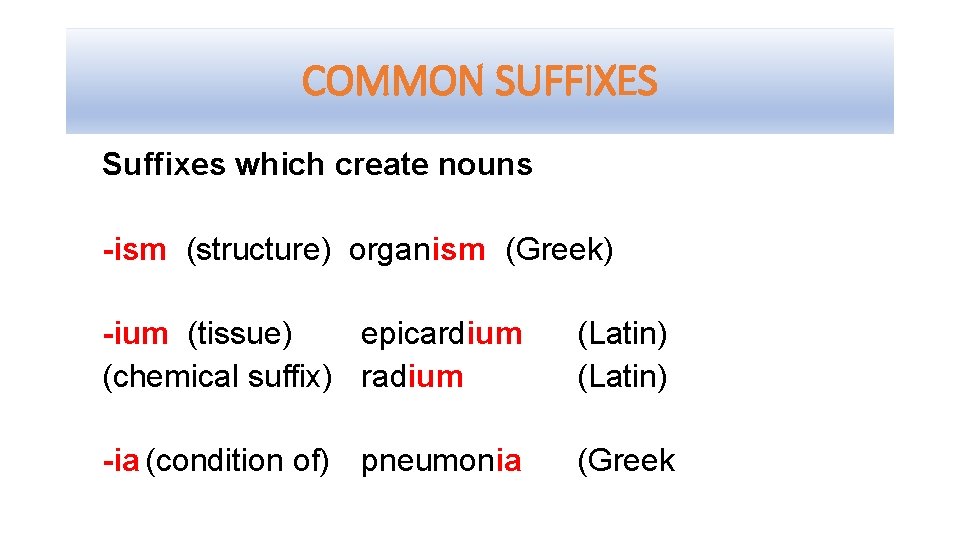 COMMON SUFFIXES

Suffixes which create nouns

-ism (structure) organism (Greek)

-ium (tissue) epicardium (Latin)
(chemical suffix) radium (Latin)

-ia (condition of) pneumonia (Greek